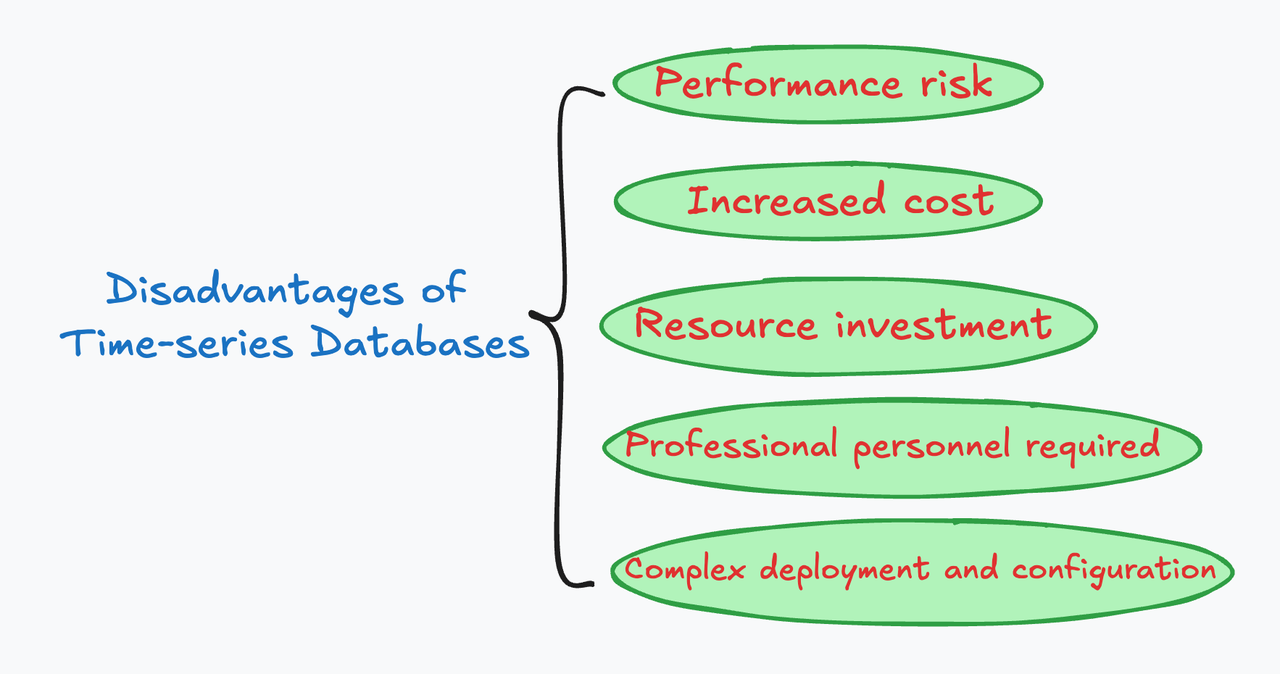 Disadvantages of Time-series Databases

Performance risk

Increased cost

Resource investment

Professional personnel required

Complex deployment and configuration